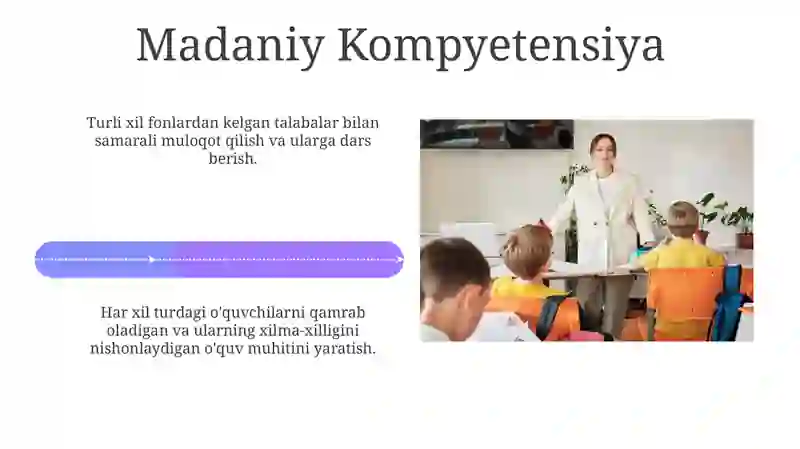 Madaniy Kompyetensiya

Turli xil fonlardan kelgan talabalar bilan samarali muloqot qilish va ularga dars berish.

Har xil turdagi o'quvchilarni qamrab oladigan va ularning xilma-xilligini nishonlaydigan o'quv muhitini yaratish.